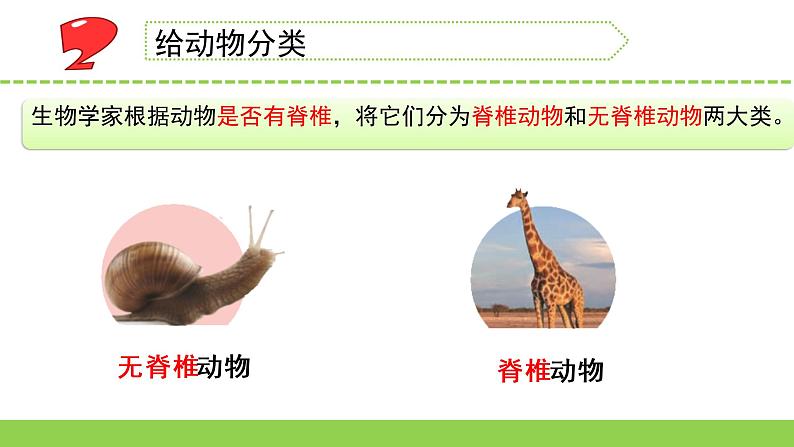 2

给动物分类

生物学家根据动物是否有脊椎，将它们分为脊椎动物和无脊椎动物两大类。

无脊椎动物

脊椎动物